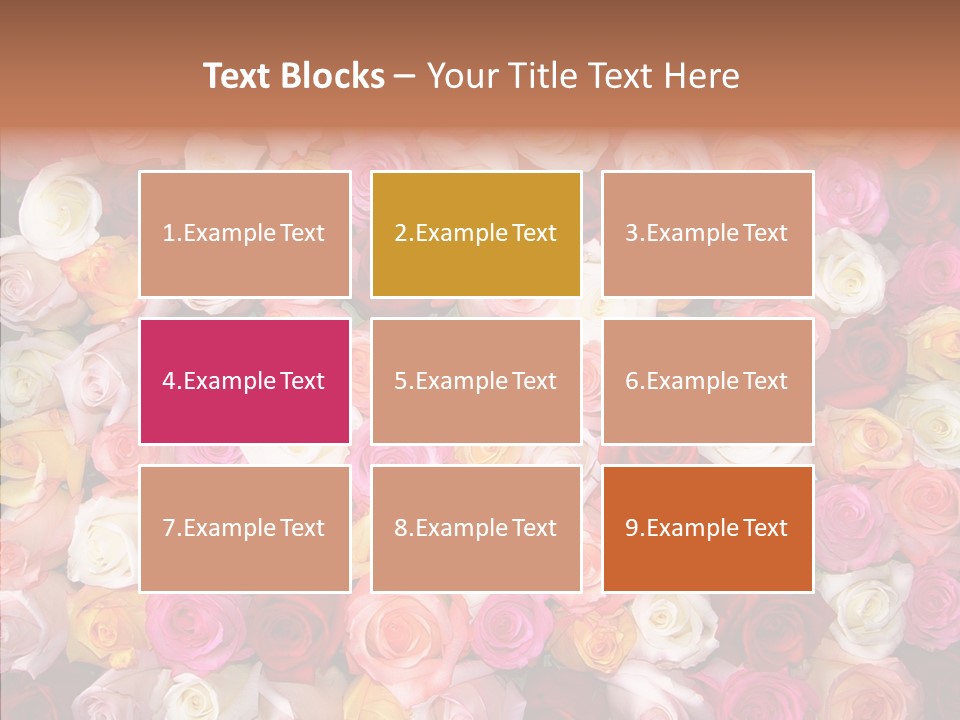 Text Blocks – Your Title Text Here

1.Example Text

2.Example Text

3.Example Text

4.Example Text

5.Example Text

6.Example Text

7.Example Text

8.Example Text

9.Example Text